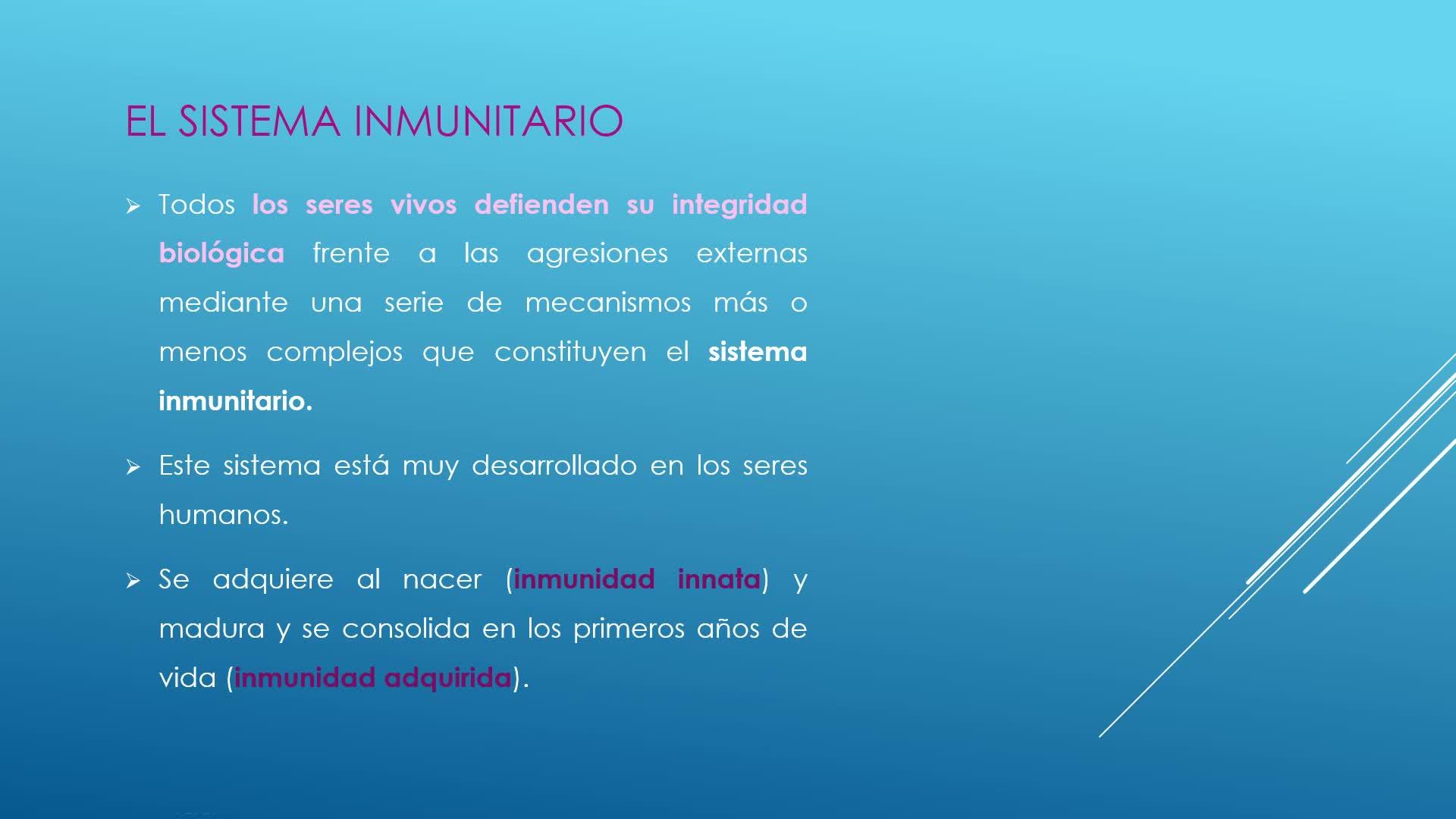 EL SISTEMA INMUNITARIO

➢ Todos los seres vivos defienden su integridad biológica frente a las agresiones externas mediante una serie de mecanismos más o menos complejos que constituyen el sistema inmunitario.

➢ Este sistema está muy desarrollado en los seres humanos.

➢ Se adquiere al nacer (inmunidad innata) y madura y se consolida en los primeros años de vida (inmunidad adquirida).